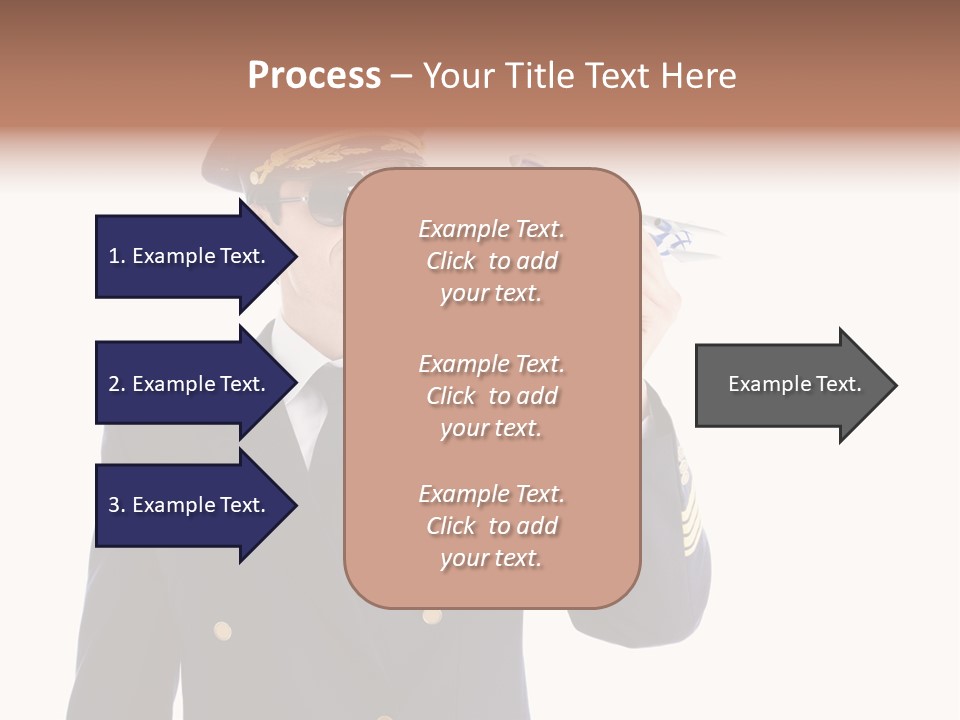 Process – Your Title Text Here

1. Example Text.

2. Example Text.

3. Example Text.

Example Text. Click to add your text.

Example Text. Click to add your text.

Example Text. Click to add your text.

Example Text.